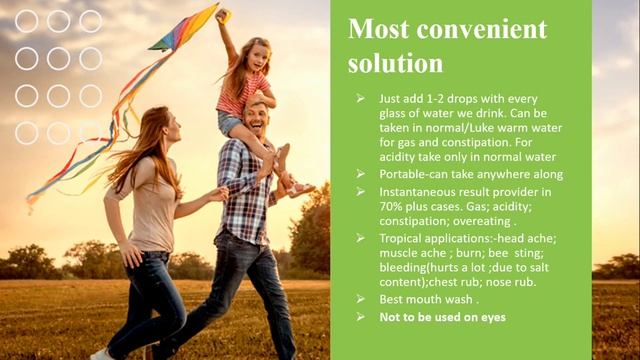 Most convenient solution

➢ Just add 1-2 drops with every glass of water we drink. Can be taken in normal/Luke warm water for gas and constipation. For acidity take only in normal water
➢ Portable-can take anywhere along
➢ Instantaneous result provider in 70% plus cases. Gas; acidity; constipation; overeating .
➢ Tropical applications:-head ache; muscle ache ; burn; bee sting; bleeding(hurts a lot ;due to salt content);chest rub; nose rub.
➢ Best mouth wash .
➢ Not to be used on eyes